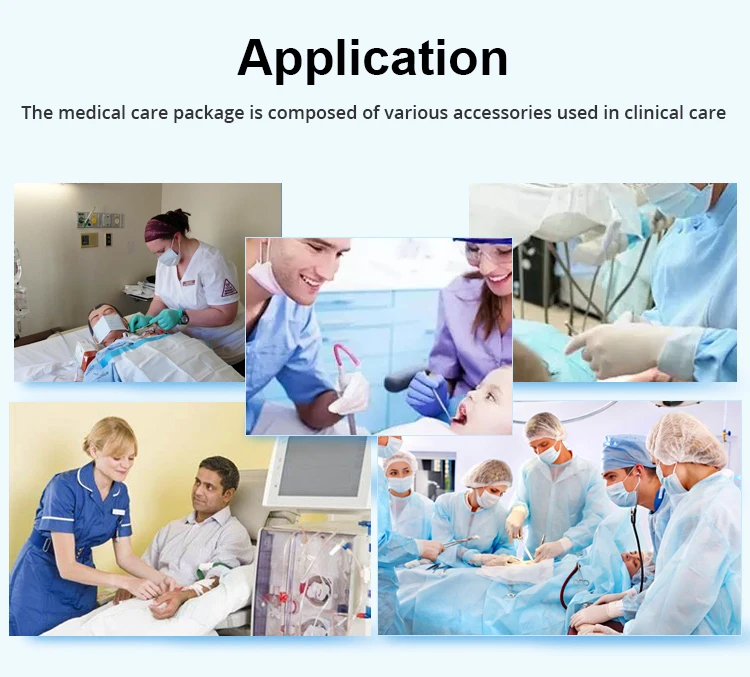 Application

The medical care package is composed of various accessories used in clinical care